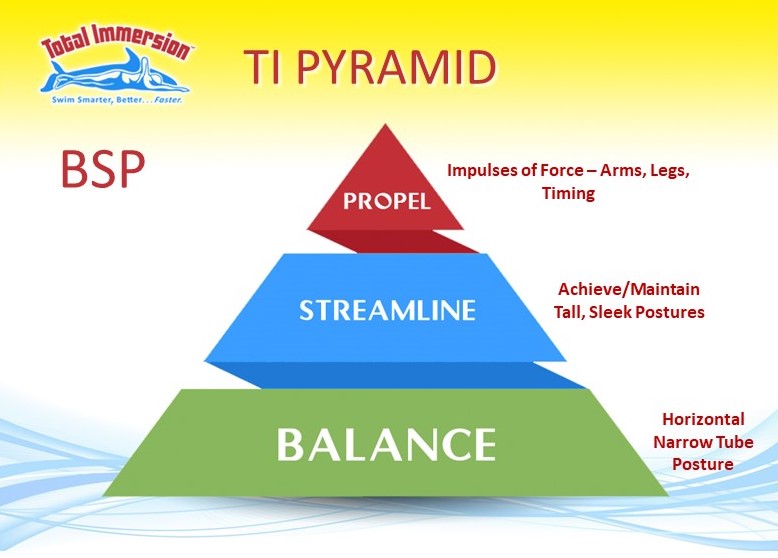 Total Immersion™
Swim Smarter, Better. . . Faster.

TI PYRAMID

BSP

PROPEL

Impulses of Force – Arms, Legs, Timing

STREAMLINE

Achieve/Maintain Tall, Sleek Postures

BALANCE

Horizontal Narrow Tube Posture